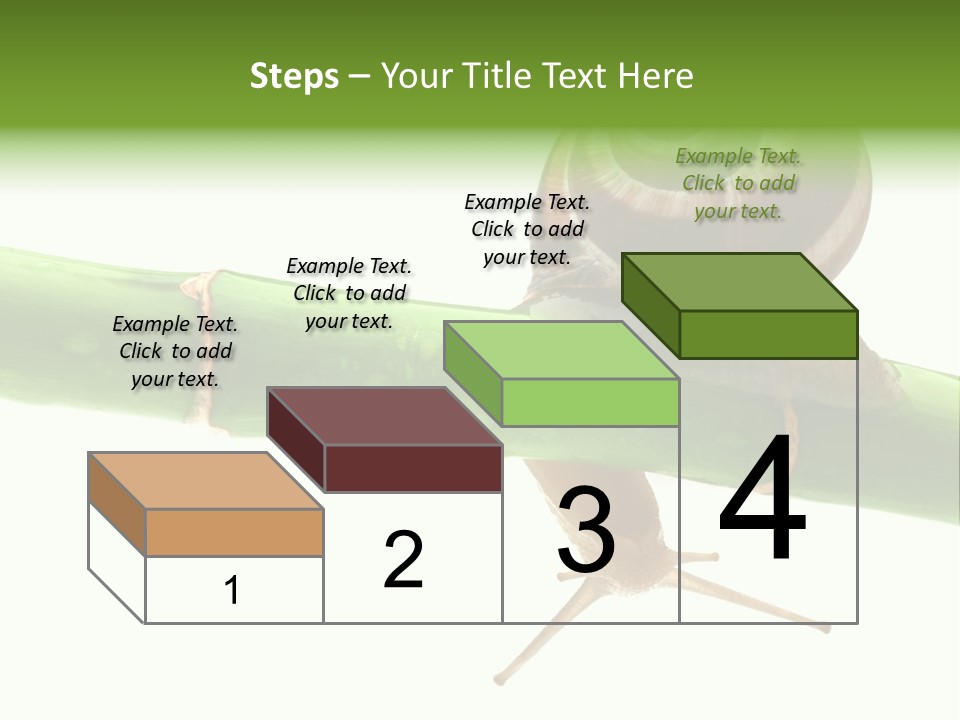 Steps – Your Title Text Here

Example Text. Click to add your text.

Example Text. Click to add your text.

Example Text. Click to add your text.

Example Text. Click to add your text.

1

2

3

4